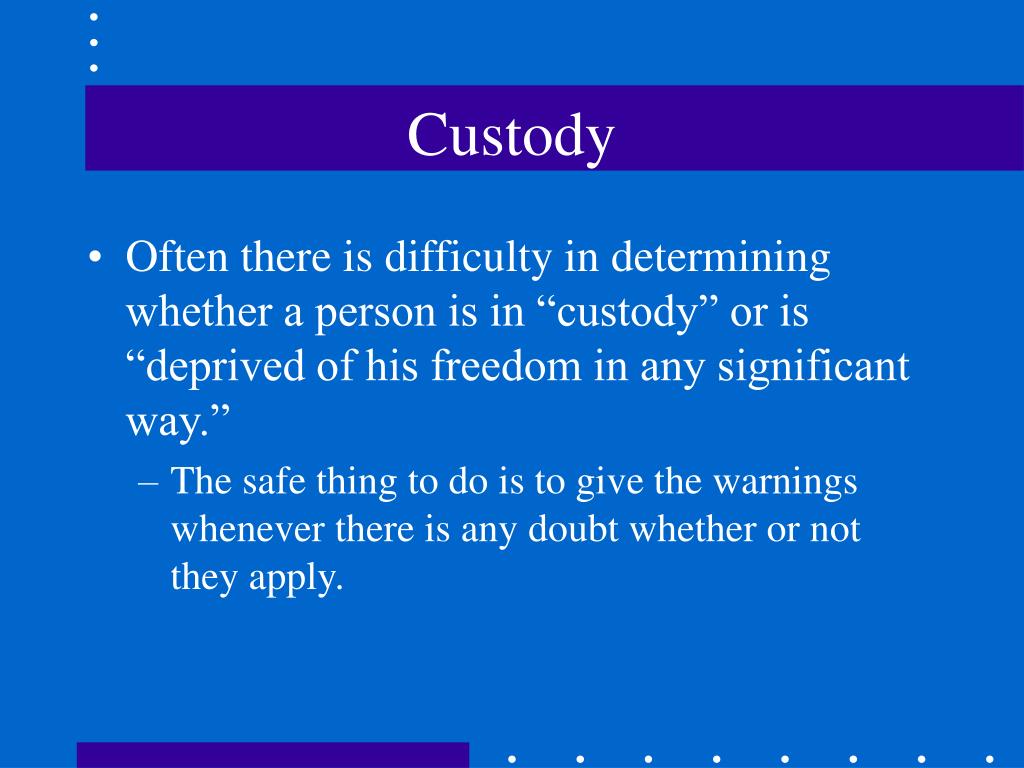 Custody

• Often there is difficulty in determining whether a person is in “custody” or is “deprived of his freedom in any significant way.”

– The safe thing to do is to give the warnings whenever there is any doubt whether or not they apply.